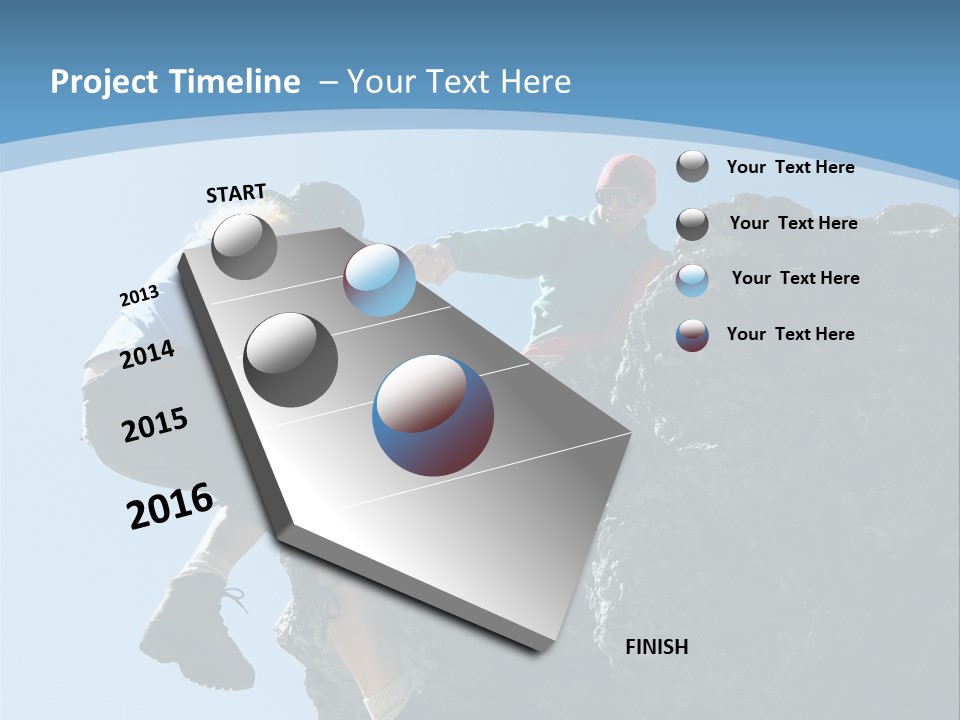 Project Timeline – Your Text Here

START

2013

2014

2015

2016

FINISH

Your Text Here

Your Text Here

Your Text Here

Your Text Here